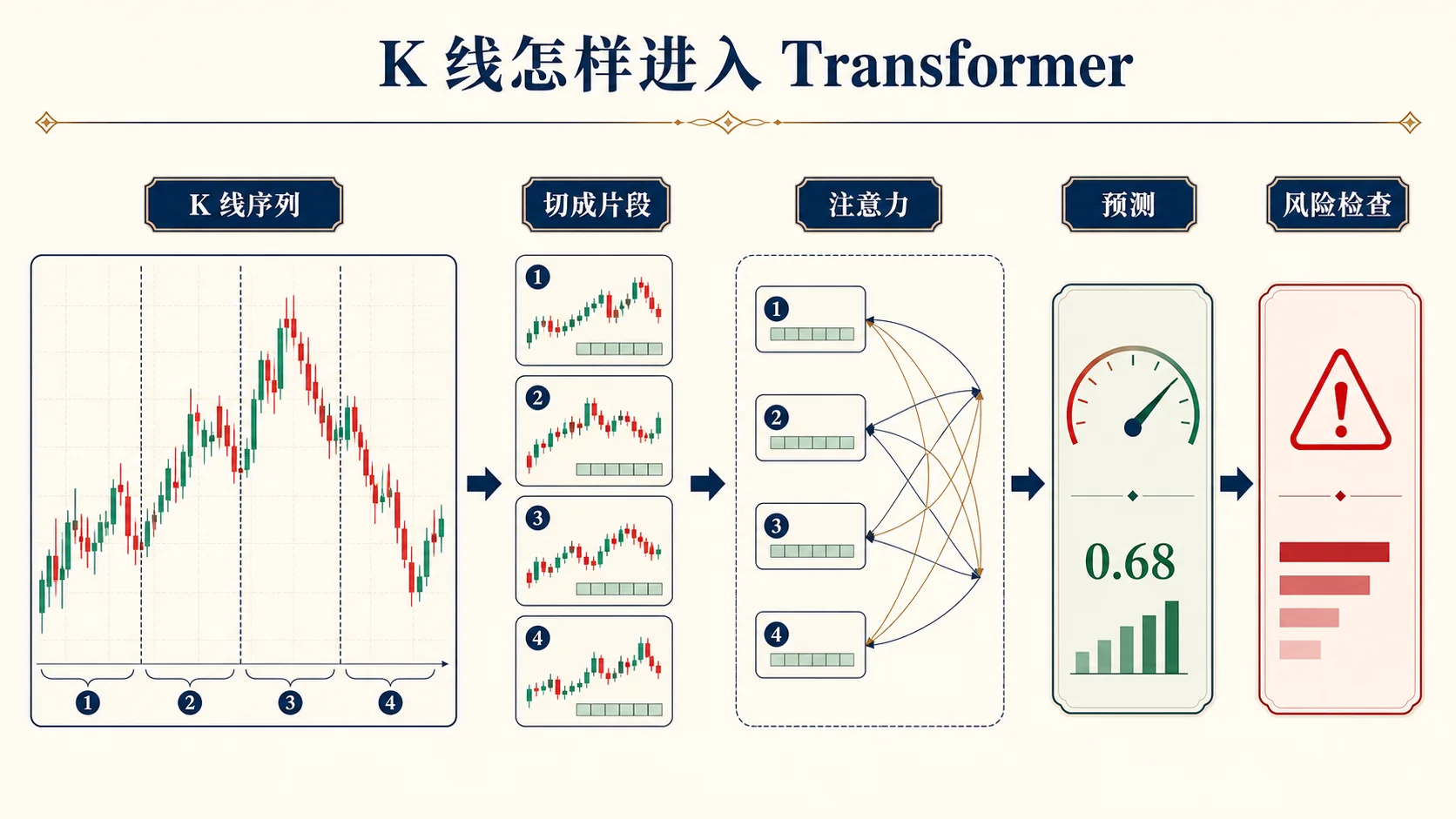 K 线怎样进入 Transformer

K 线序列

1 2 3 4

切成片段

1

2

3

4

注意力

1

2

3

4

预测

0.68

风险检查